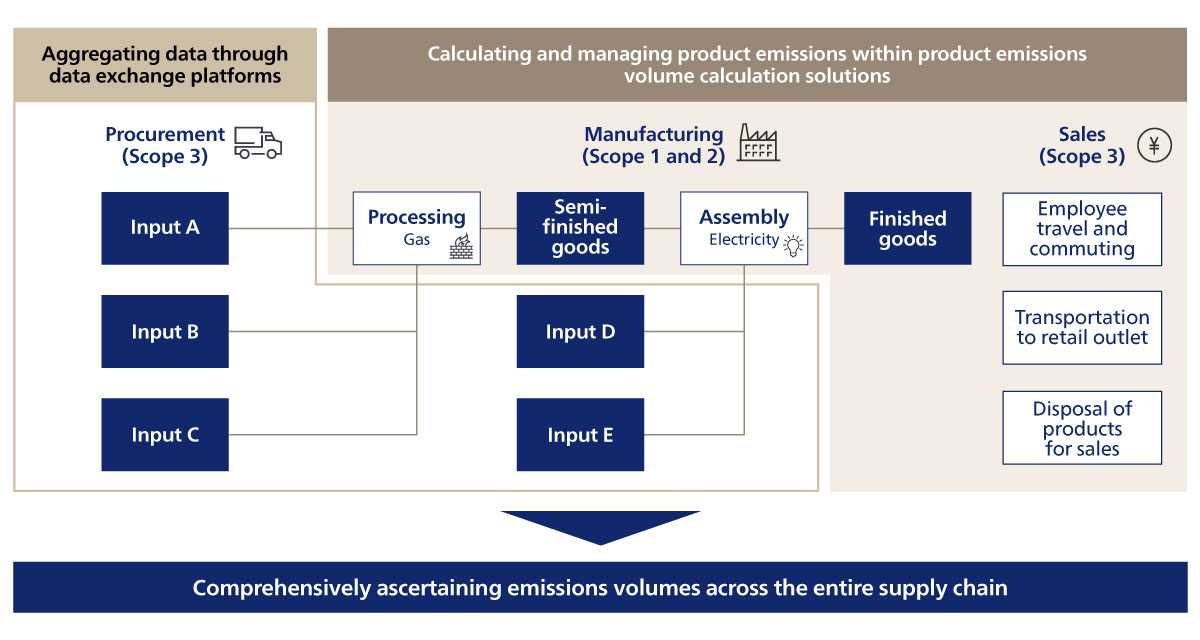 Aggregating data through data exchange platforms

Calculating and managing product emissions within product emissions volume calculation solutions

Procurement (Scope 3)

Manufacturing (Scope 1 and 2)

Sales (Scope 3)

¥

Input A

Processing
Gas

Semi-finished goods

Assembly
Electricity

Finished goods

Employee travel and commuting

Input B

Input D

Transportation to retail outlet

Input C

Input E

Disposal of products for sales

Comprehensively ascertaining emissions volumes across the entire supply chain